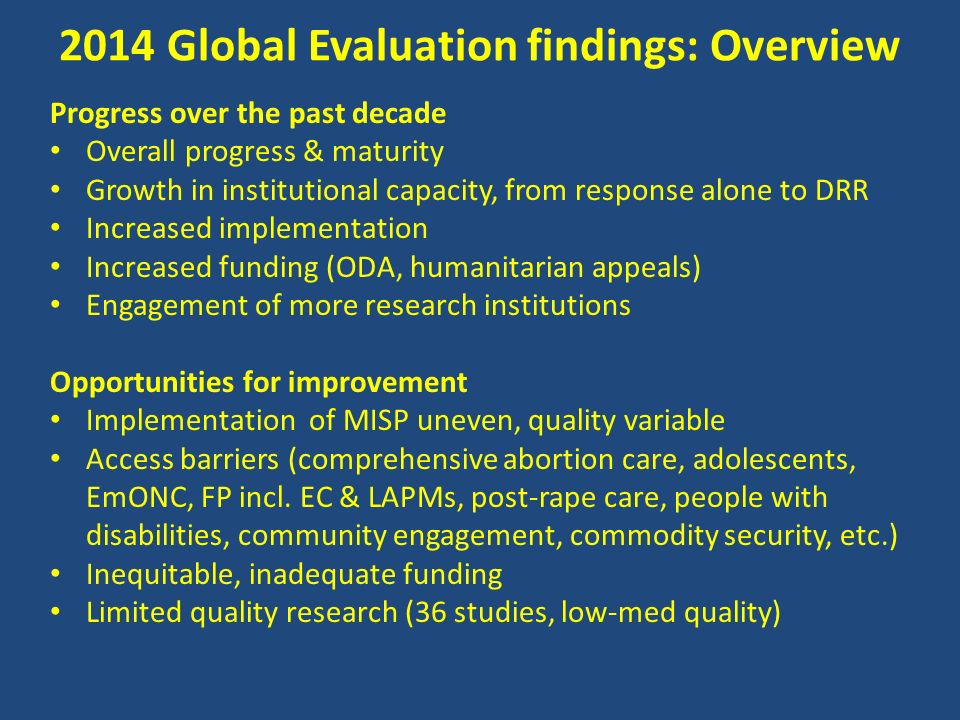 2014 Global Evaluation findings: Overview

Progress over the past decade
• Overall progress & maturity
• Growth in institutional capacity, from response alone to DRR
• Increased implementation
• Increased funding (ODA, humanitarian appeals)
• Engagement of more research institutions

Opportunities for improvement
• Implementation of MISP uneven, quality variable
• Access barriers (comprehensive abortion care, adolescents, EmONC, FP incl. EC & LAPMs, post-rape care, people with disabilities, community engagement, commodity security, etc.)
• Inequitable, inadequate funding
• Limited quality research (36 studies, low-med quality)